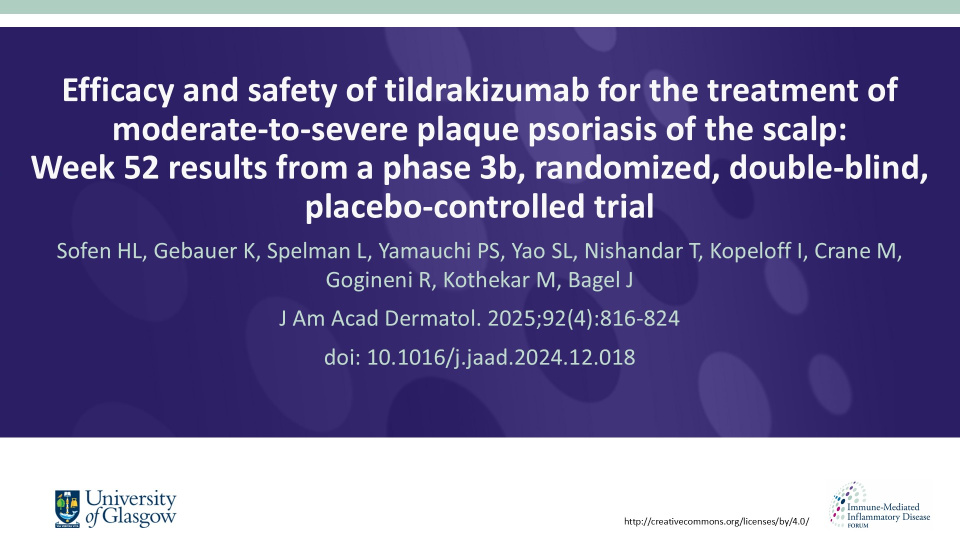 Efficacy and safety of tildrakizumab for the treatment of moderate-to-severe plaque psoriasis of the scalp: Week 52 results from a phase 3b, randomized, double-blind, placebo-controlled trial

Sofen HL, Gebauer K, Spelman L, Yamauchi PS, Yao SL, Nishandar T, Kopeloff I, Crane M, Gogineni R, Kothekar M, Bagel J

J Am Acad Dermatol. 2025;92(4):816-824

doi: 10.1016/j.jaad.2024.12.018

University of Glasgow

http://creativecommons.org/licenses/by/4.0/

Immune-Mediated Inflammatory Disease FORUM